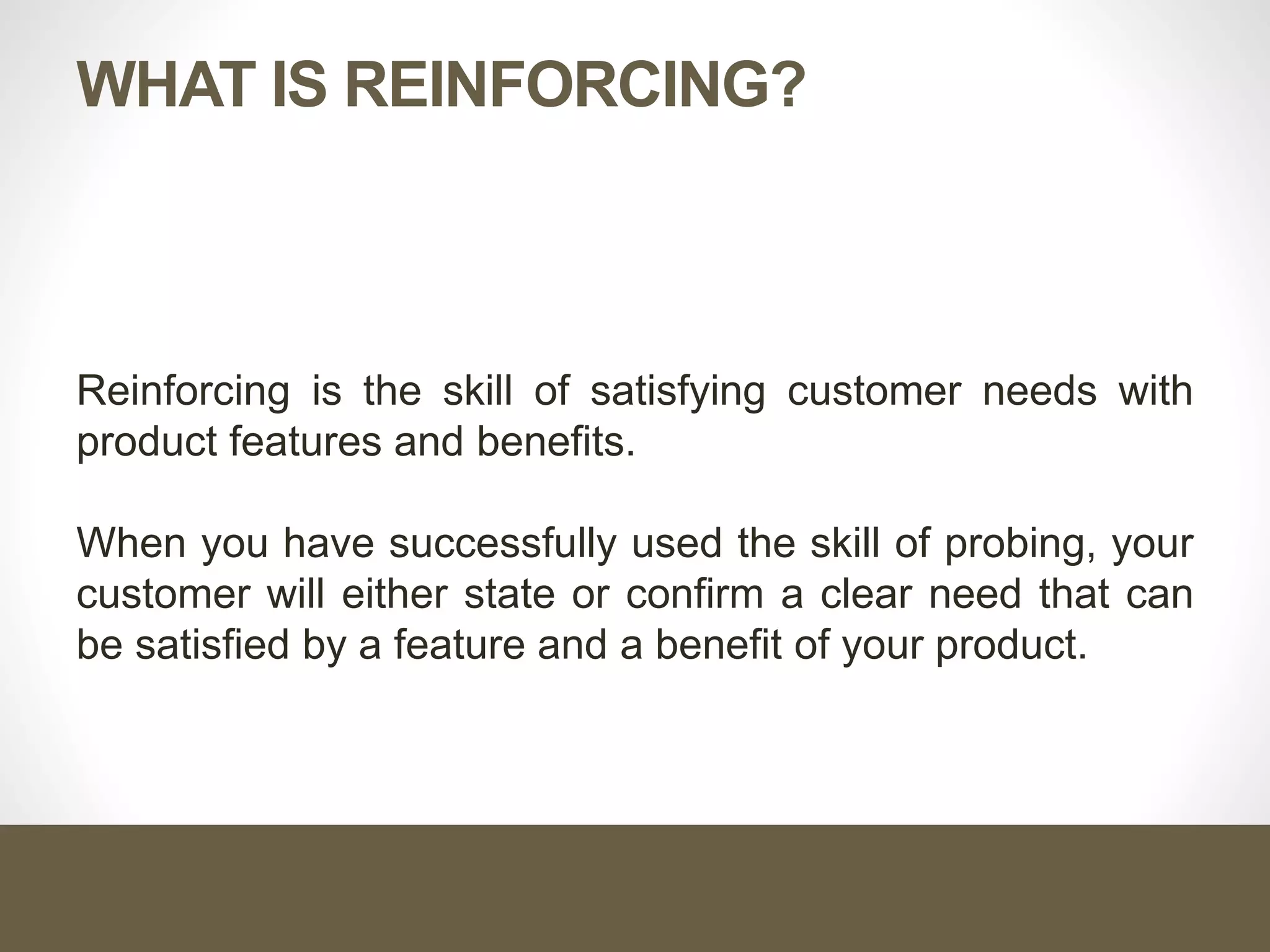 WHAT IS REINFORCING?

Reinforcing is the skill of satisfying customer needs with product features and benefits.

When you have successfully used the skill of probing, your customer will either state or confirm a clear need that can be satisfied by a feature and a benefit of your product.